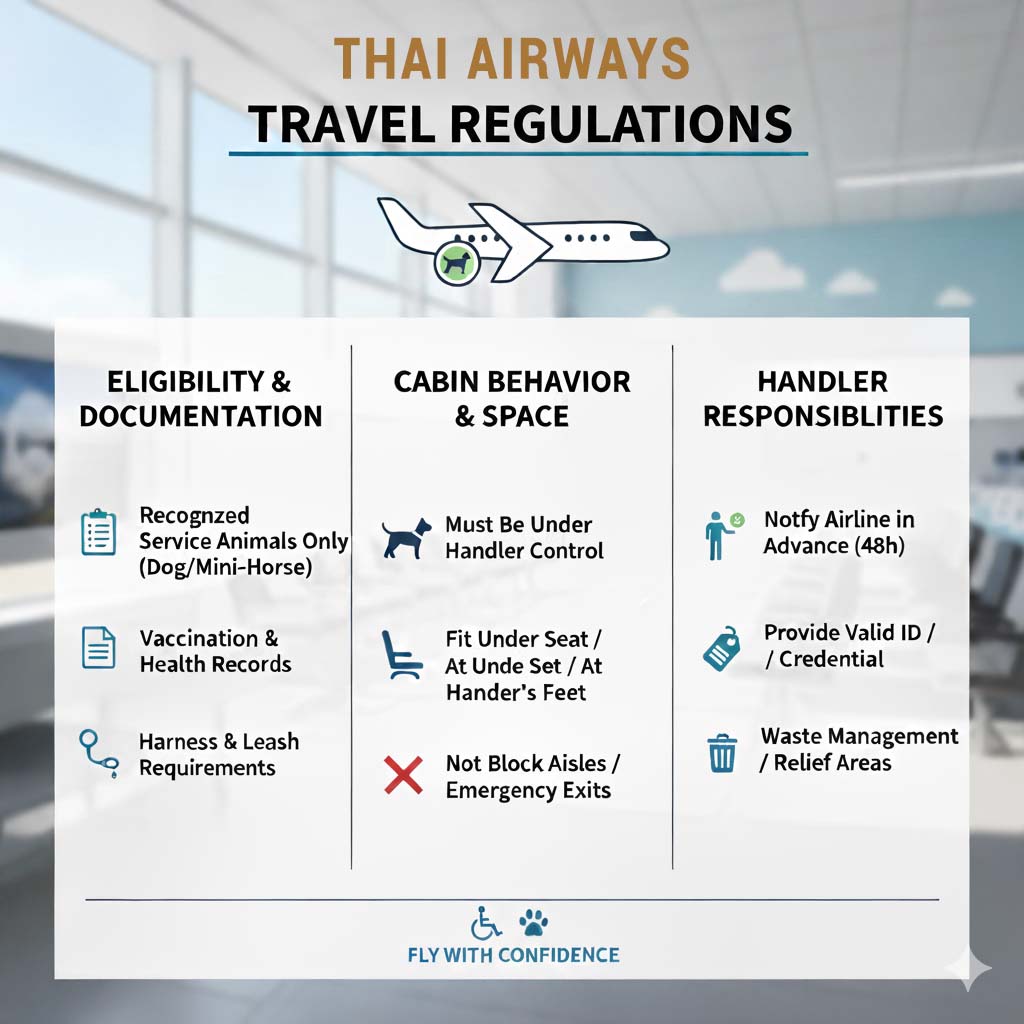 THAI AIRWAYS
TRAVEL REGULATIONS

ELIGIBILITY & DOCUMENTATION

Recognzed Service Animals Only (Dog/Mini-Horse)

Vaccination & Health Records

Harness & Leash Requirements

CABIN BEHAVIOR & SPACE

Must Be Under Handler Control

Fit Under Seat / At Unde Set / At Hander's Feet

Not Block Aisles / Emergency Exits

HANDLER RESPONSIBLITIES

Notfy Airline in Advance (48h)

Provide Valid ID / / Credential

Waste Management / Relief Areas

FLY WITH CONFIDENCE